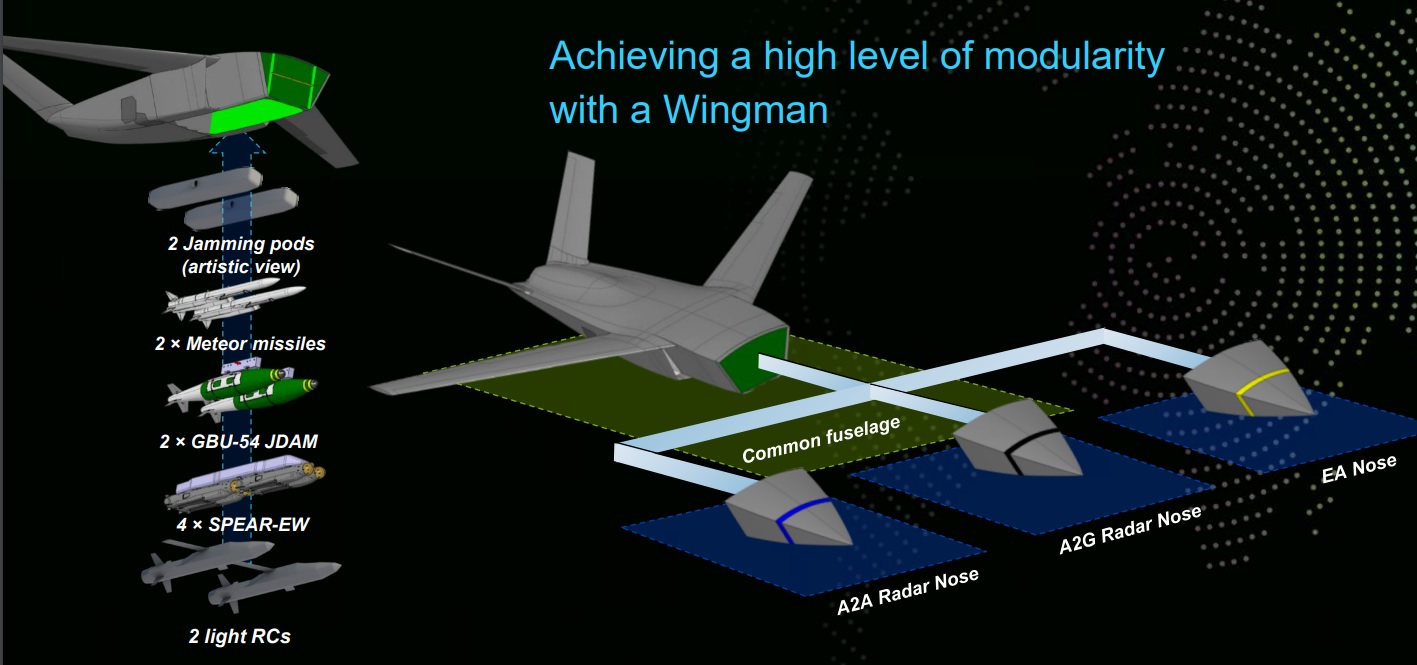 Achieving a high level of modularity with a Wingman

2 Jamming pods (artistic view)

2 × Meteor missiles

2 × GBU-54 JDAM

4 × SPEAR-EW

2 light RCs

Common fuselage

A2A Radar Nose

A2G Radar Nose

EA Nose